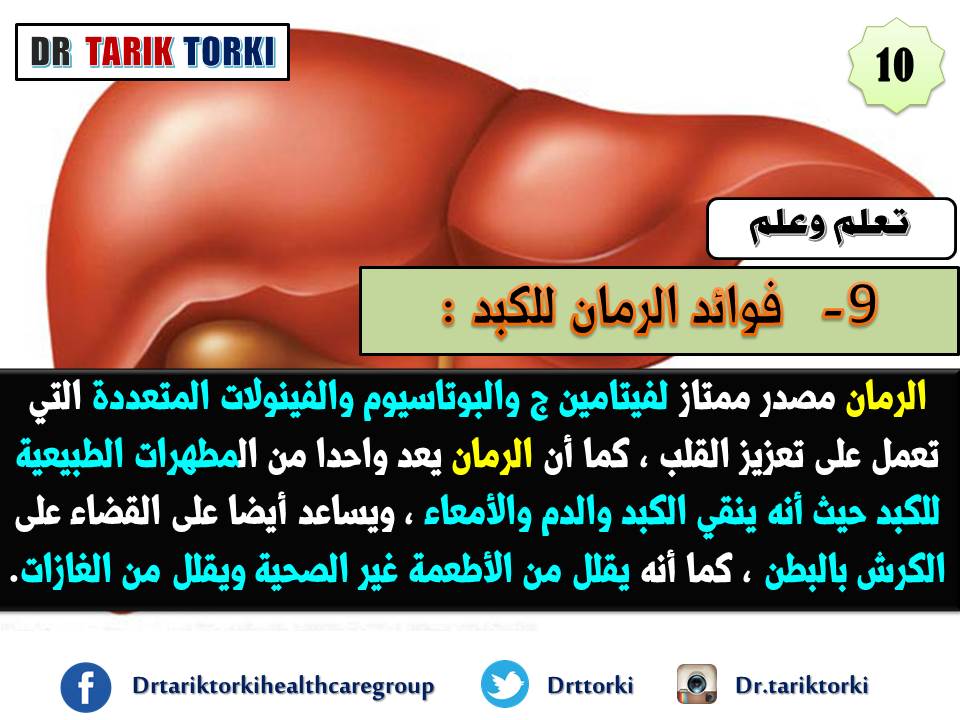 DR TARIK TORKI

10

تعلم وعلم

9- فوائد الرمان للكبد :

الرمان مصدر ممتاز لفيتامين ج والبوتاسيوم والفينولات المتعددة التي تعمل على تعزيز القلب ، كما أن الرمان يعد واحدا من المطهرات الطبيعية للكبد حيث أنه ينقي الكبد والدم والأمعاء ، ويساعد أيضا على القضاء على الكرش بالبطن ، كما أنه يقلل من الأطعمة غير الصحية ويقلل من الغازات.

Drtariktorkihealthcaregroup

Drttorki

Dr.tariktorki